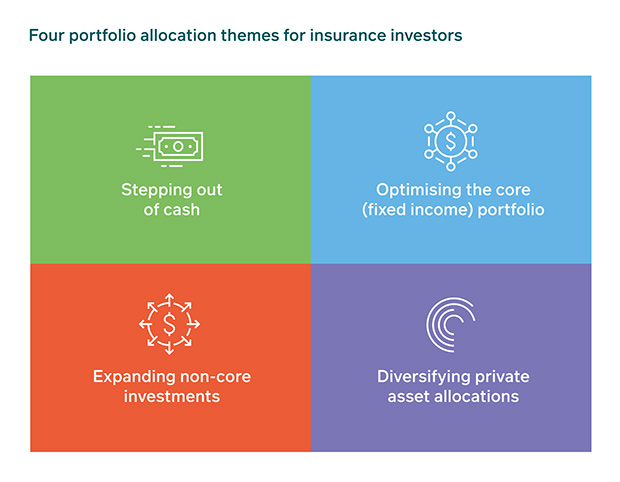 Four portfolio allocation themes for insurance investors

Stepping out of cash

Optimising the core (fixed income) portfolio

Expanding non-core investments

Diversifying private asset allocations